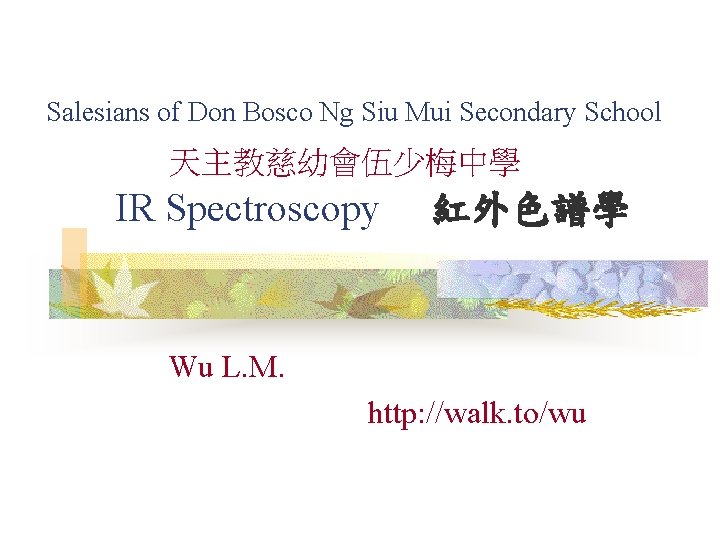 Salesians of Don Bosco Ng Siu Mui Secondary School

天主教慈幼會伍少梅中學

IR Spectroscopy 紅外色譜學

Wu L.M.

http://walk.to/wu